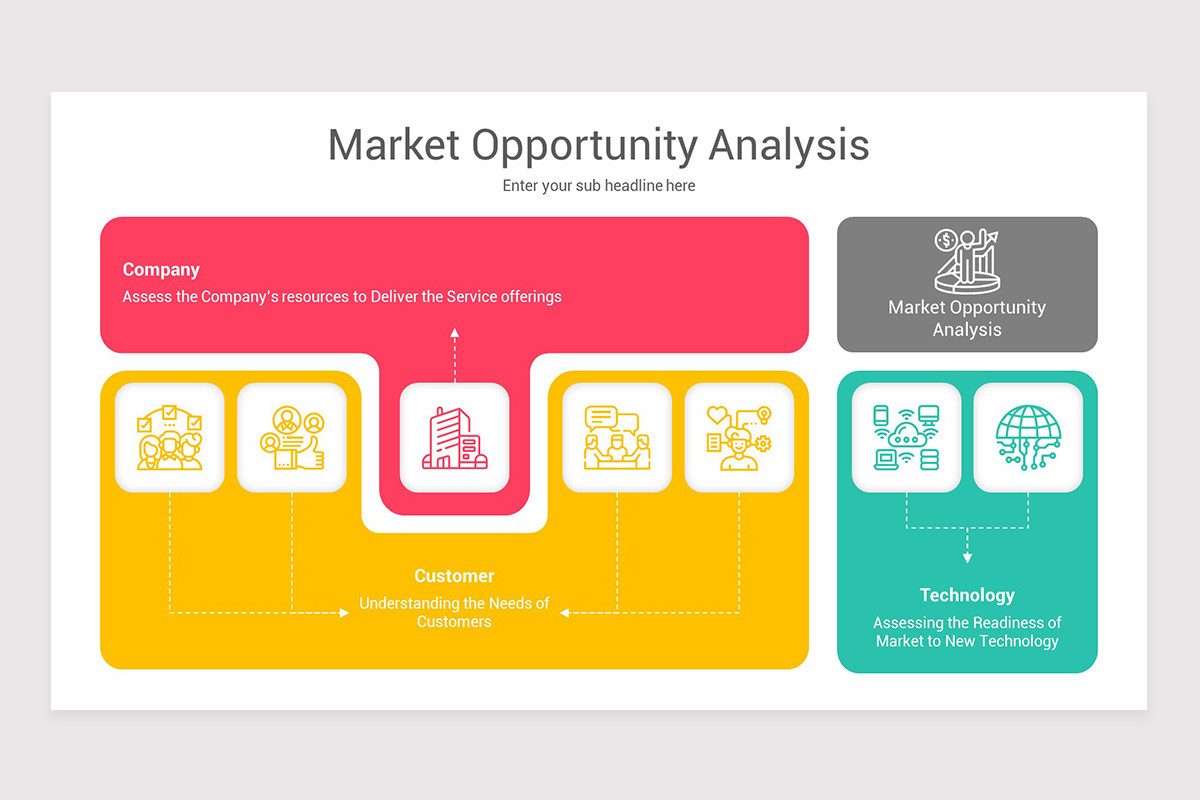 Market Opportunity Analysis

Enter your sub headline here

Company

Assess the Company's resources to Deliver the Service offerings

Market Opportunity Analysis

Customer

Understanding the Needs of Customers

Technology

Assessing the Readiness of Market to New Technology